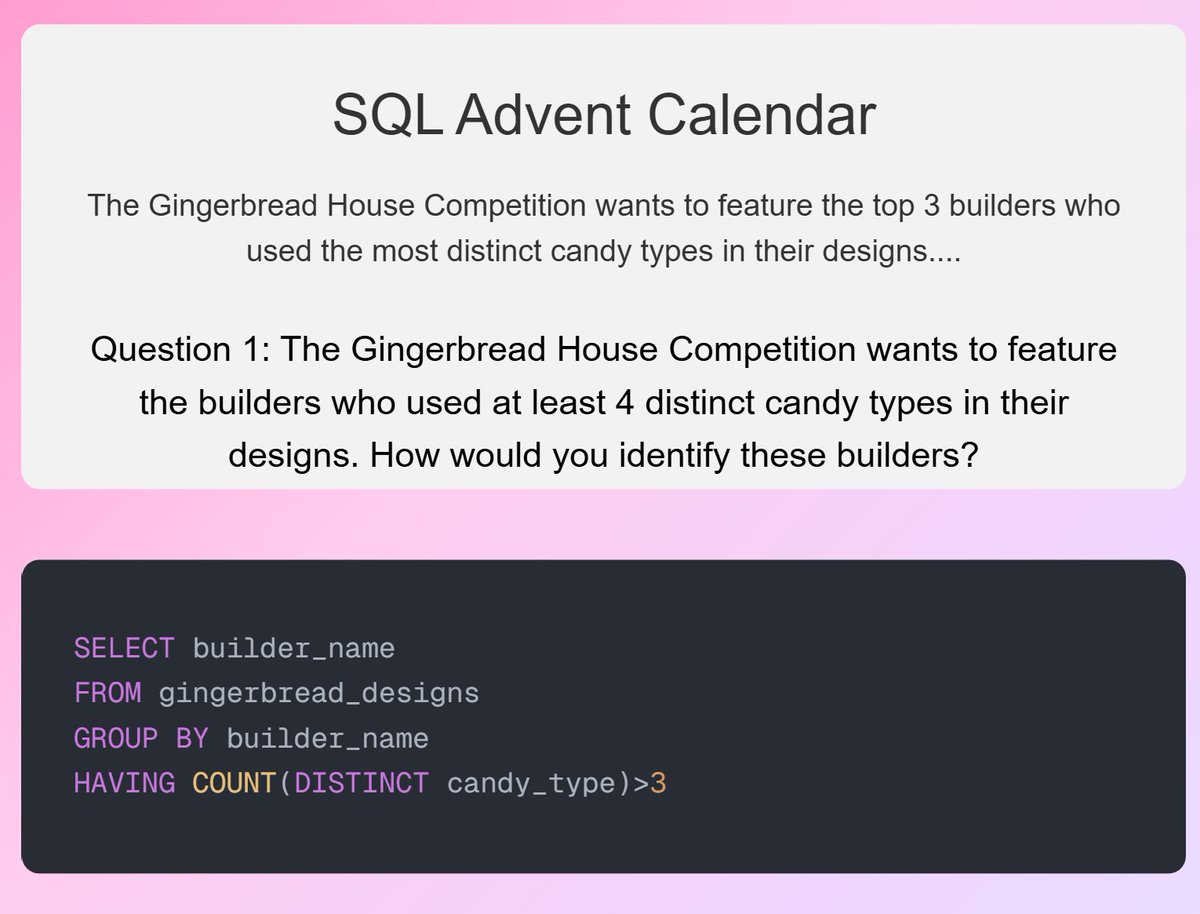 SQL Advent Calendar

The Gingerbread House Competition wants to feature the top 3 builders who used the most distinct candy types in their designs....

Question 1: The Gingerbread House Competition wants to feature the builders who used at least 4 distinct candy types in their designs. How would you identify these builders?

SELECT builder_name
FROM gingerbread_designs
GROUP BY builder_name
HAVING COUNT(DISTINCT candy_type)>3